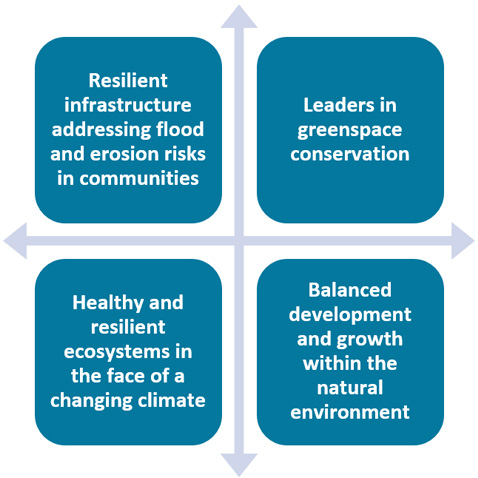 Resilient infrastructure addressing flood and erosion risks in communities

Leaders in greenspace conservation

Healthy and resilient ecosystems in the face of a changing climate

Balanced development and growth within the natural environment